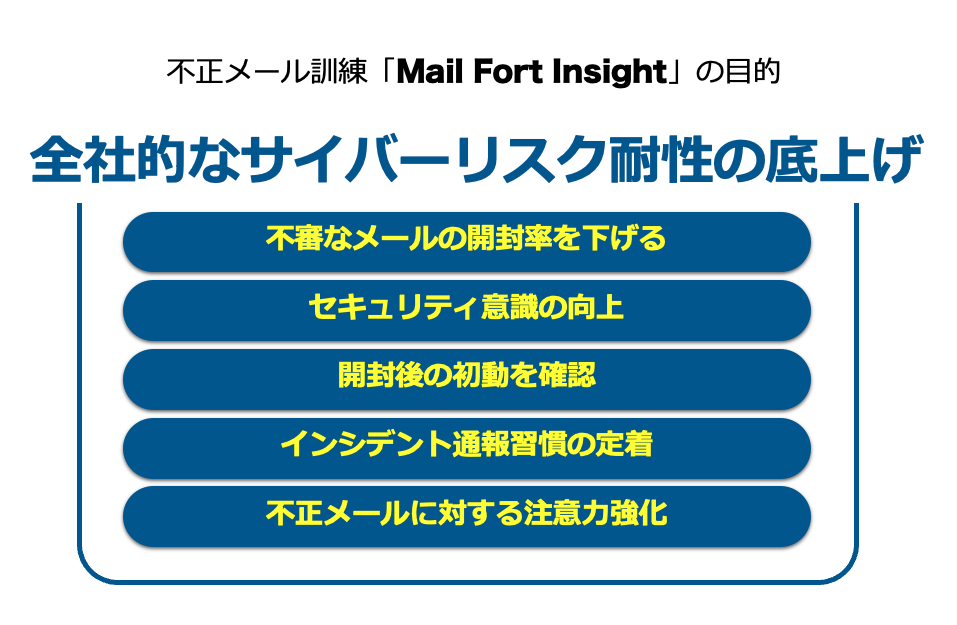 不正メール訓練「Mail Fort Insight」の目的

全社的なサイバーリスク耐性の底上げ

不審なメールの開封率を下げる

セキュリティ意識の向上

開封後の初動を確認

インシデント通報習慣の定着

不正メールに対する注意力強化